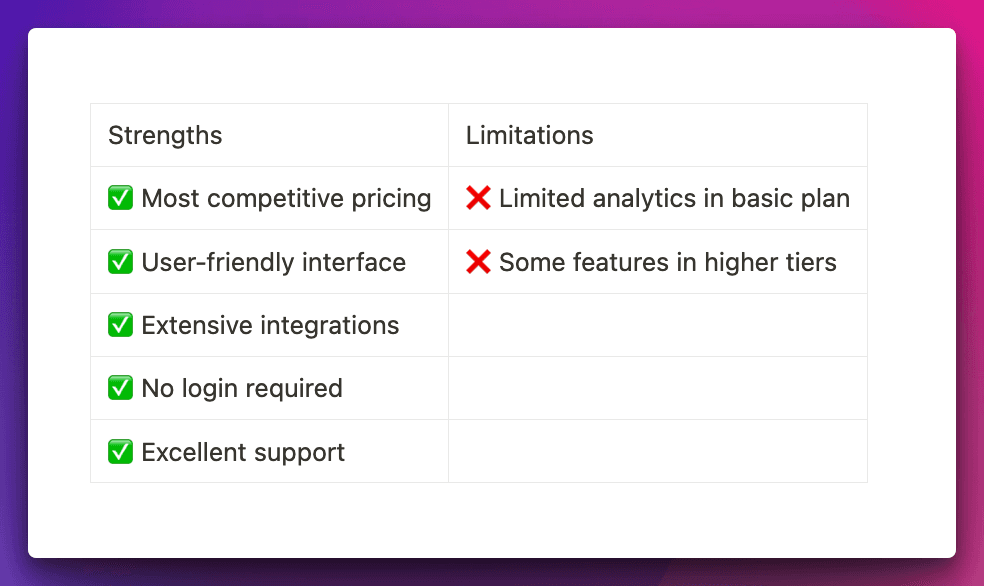 | Strengths | Limitations |
|---|---|
| ✅ Most competitive pricing | ❌ Limited analytics in basic plan |
| ✅ User-friendly interface | ❌ Some features in higher tiers |
| ✅ Extensive integrations | |
| ✅ No login required | |
| ✅ Excellent support | |